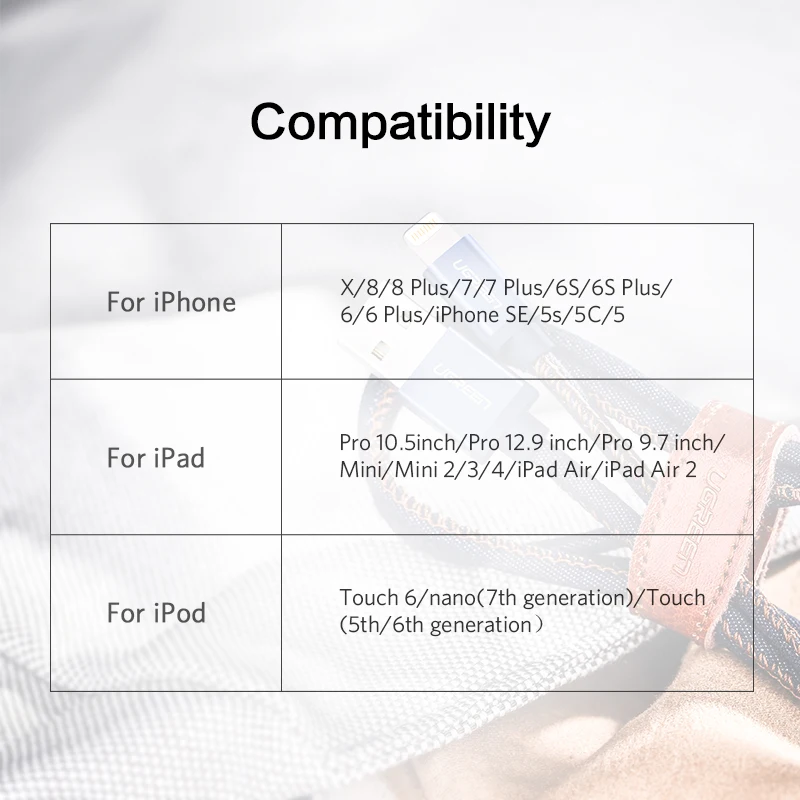 Compatibility

| For iPhone | X/8/8 Plus/7/7 Plus/6S/6S Plus/ 6/6 Plus/iPhone SE/5s/5C/5 |
|---|---|
| For iPad | Pro 10.5inch/Pro 12.9 inch/Pro 9.7 inch/ Mini/Mini 2/3/4/iPad Air/iPad Air 2 |
| For iPod | Touch 6/nano(7th generation)/Touch (5th/6th generation) |

UGREEN
UGREEN
UGREEN